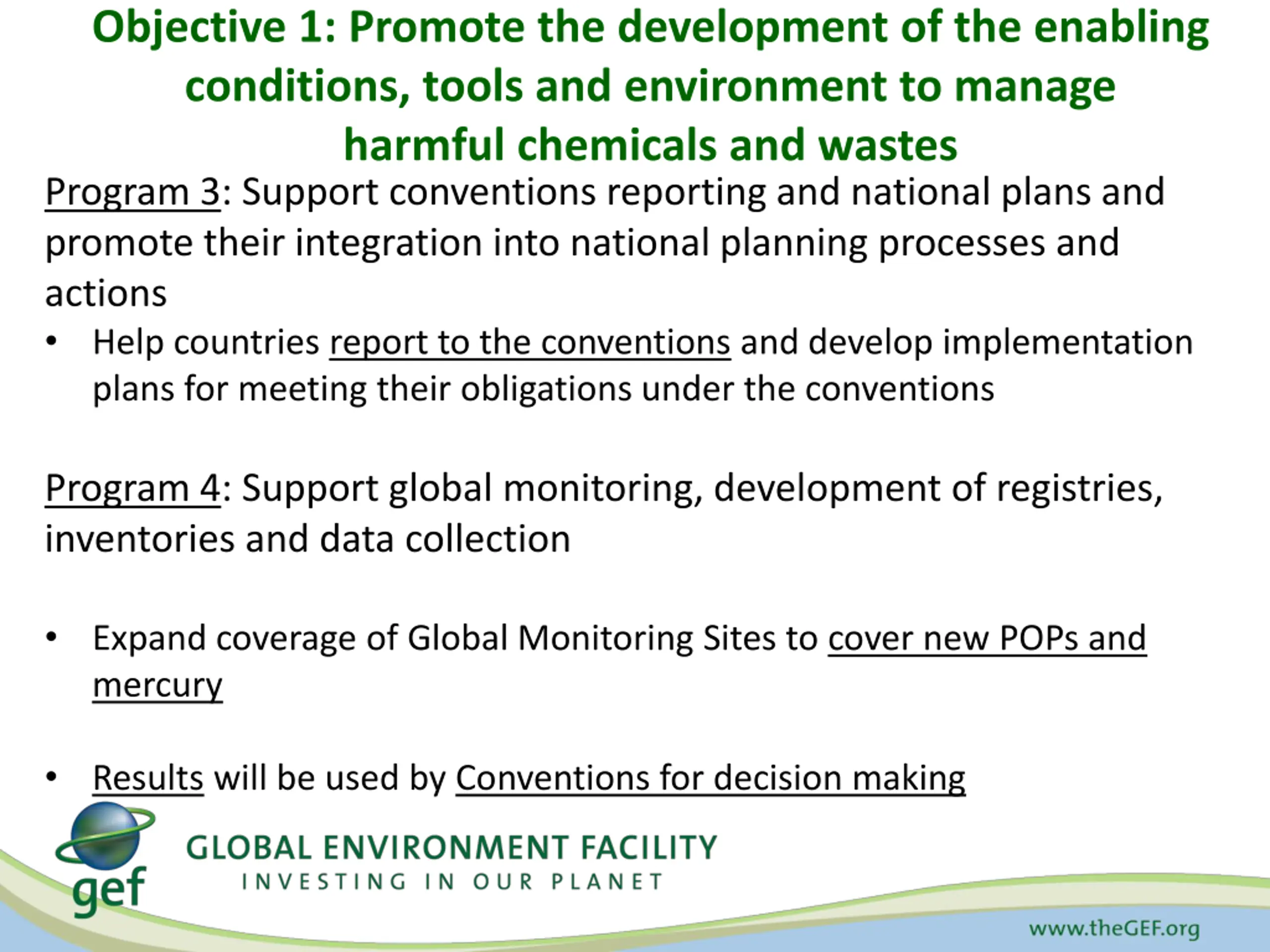 Objective 1: Promote the development of the enabling conditions, tools and environment to manage harmful chemicals and wastes

Program 3: Support conventions reporting and national plans and promote their integration into national planning processes and actions

• Help countries report to the conventions and develop implementation plans for meeting their obligations under the conventions

Program 4: Support global monitoring, development of registries, inventories and data collection

• Expand coverage of Global Monitoring Sites to cover new POPs and mercury

• Results will be used by Conventions for decision making

gef

GLOBAL ENVIRONMENT FACILITY
INVESTING IN OUR PLANET

www.theGEF.org